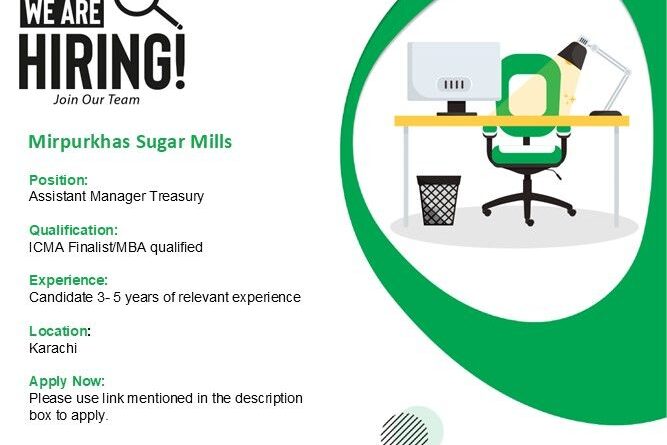 WE ARE
HIRING!
Join Our Team

Mirpurkhas Sugar Mills

Position:
Assistant Manager Treasury

Qualification:
ICMA Finalist/MBA qualified

Experience:
Candidate 3- 5 years of relevant experience

Location:
Karachi

Apply Now:
Please use link mentioned in the description box to apply.